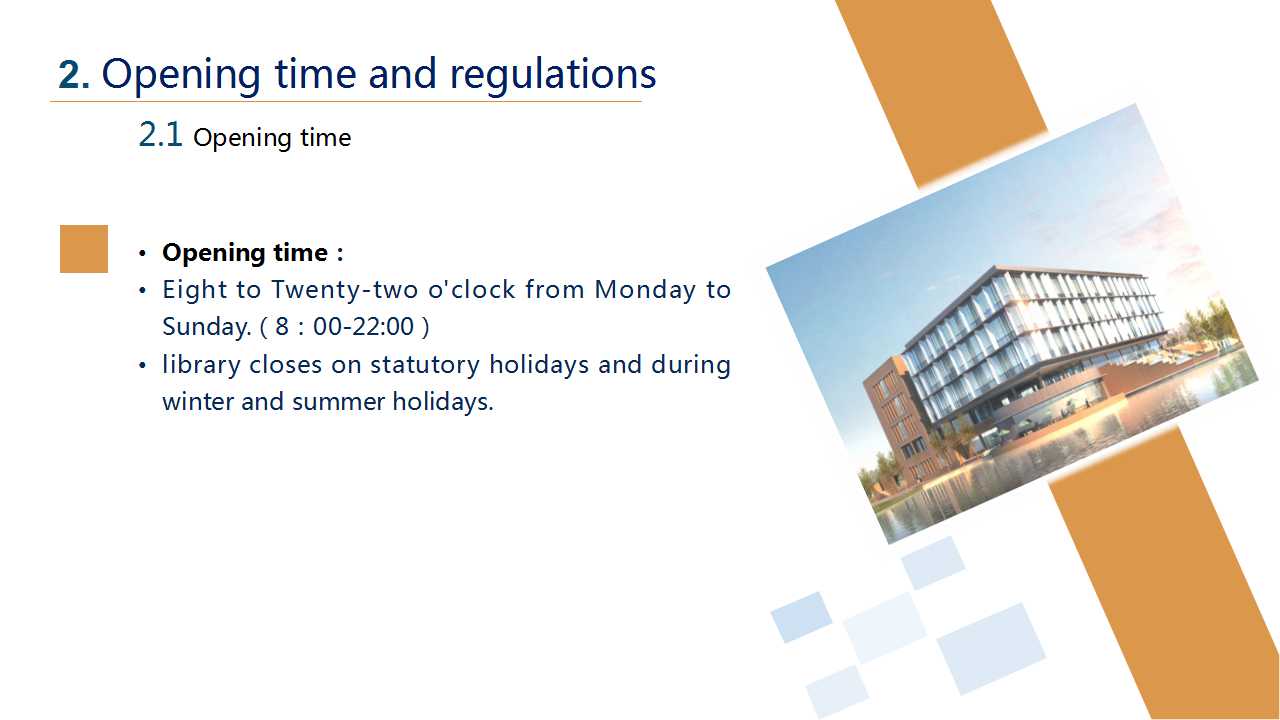 2. Opening time and regulations

2.1 Opening time

• Opening time :
• Eight to Twenty-two o'clock from Monday to Sunday. ( 8 : 00-22:00 )
• library closes on statutory holidays and during winter and summer holidays.